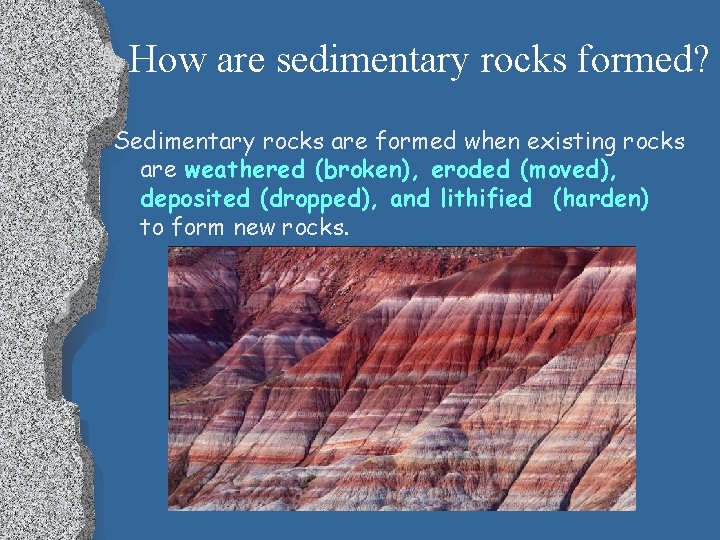 How are sedimentary rocks formed?

Sedimentary rocks are formed when existing rocks are weathered (broken), eroded (moved), deposited (dropped), and lithified (harden) to form new rocks.